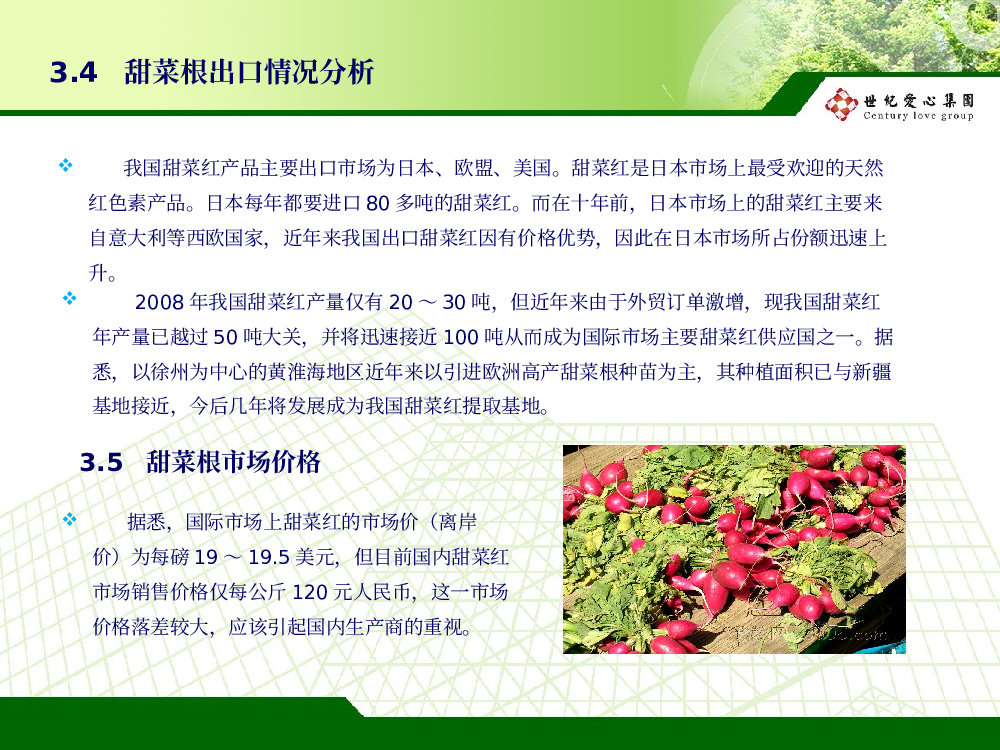 3.4　甜菜根出口情况分析

世纪爱心集团
Century love group

❖ 　我国甜菜红产品主要出口市场为日本、欧盟、美国。甜菜红是日本市场上最受欢迎的天然红色素产品。日本每年都要进口 80 多吨的甜菜红。而在十年前，日本市场上的甜菜红主要来自意大利等西欧国家，近年来我国出口甜菜红因有价格优势，因此在日本市场所占份额迅速上升。

❖ 　2008 年我国甜菜红产量仅有 20 ～ 30 吨，但近年来由于外贸订单激增，现我国甜菜红年产量已越过 50 吨大关，并将迅速接近 100 吨从而成为国际市场主要甜菜红供应国之一。据悉，以徐州为中心的黄淮海地区近年来以引进欧洲高产甜菜根种苗为主，其种植面积已与新疆基地接近，今后几年将发展成为我国甜菜红提取基地。

3.5　甜菜根市场价格

❖ 　据悉，国际市场上甜菜红的市场价（离岸价）为每磅 19 ～ 19.5 美元，但目前国内甜菜红市场销售价格仅每公斤 120 元人民币，这一市场价格落差较大，应该引起国内生产商的重视。